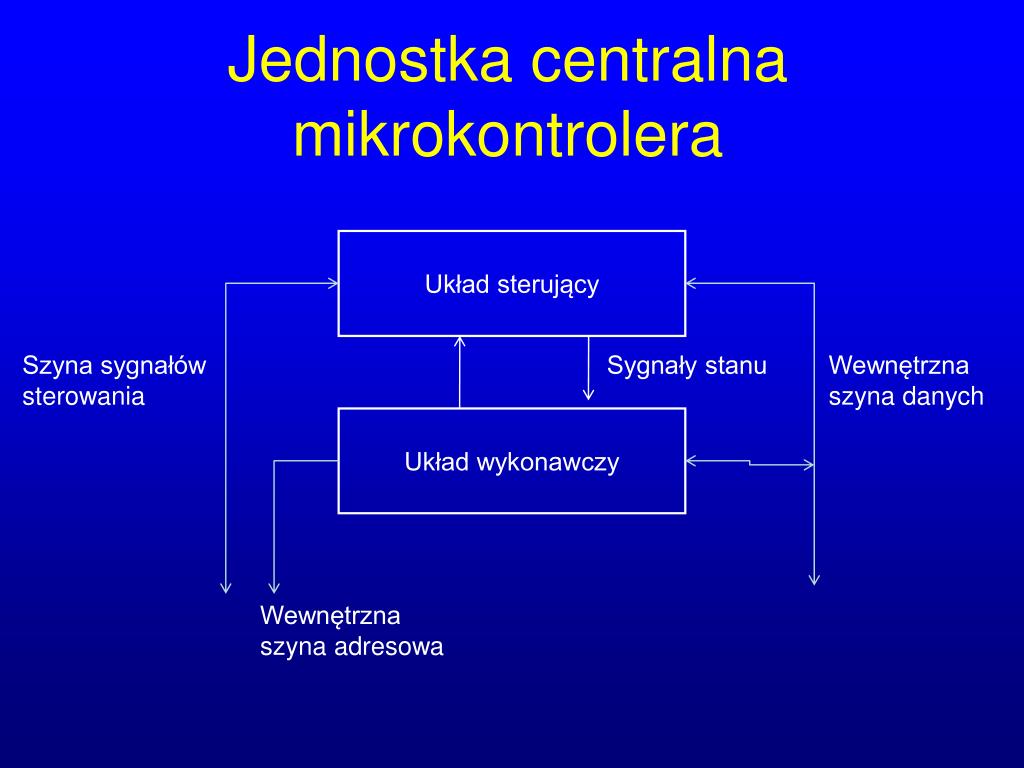 Jednostka centralna mikrokontrolera

Układ sterujący

Szyna sygnałów sterowania

Sygnały stanu

Wewnętrzna szyna danych

Układ wykonawczy

Wewnętrzna szyna adresowa